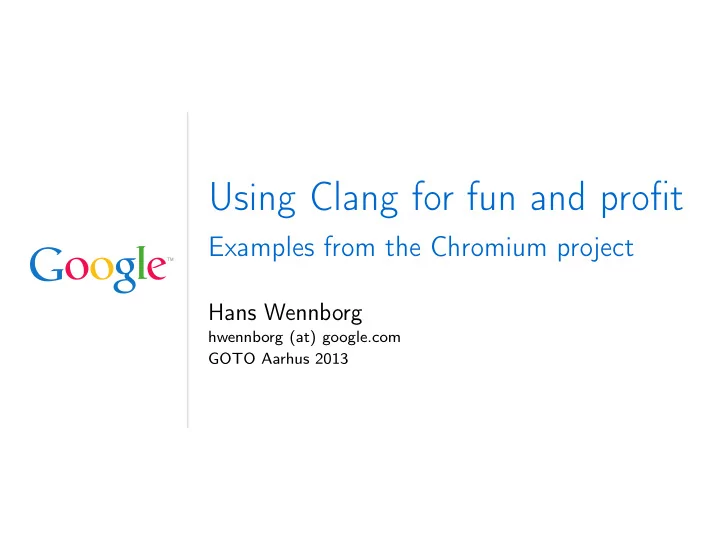 Google™

Using Clang for fun and profit

Examples from the Chromium project

Hans Wennborg
hwennborg (at) google.com
GOTO Aarhus 2013